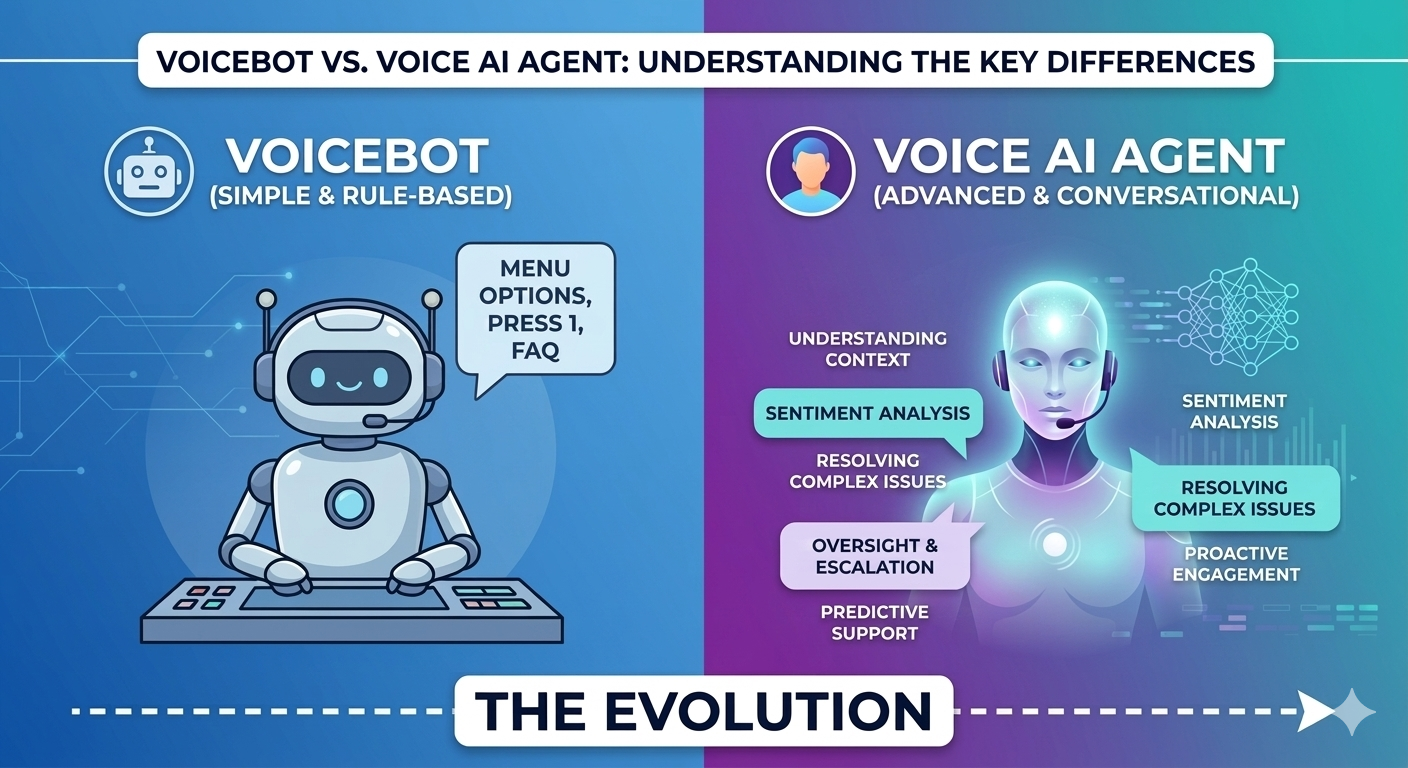 VOICEBOT VS. VOICE AI AGENT: UNDERSTANDING THE KEY DIFFERENCES

VOICEBOT
(SIMPLE & RULE-BASED)

MENU OPTIONS, PRESS 1, FAQ

VOICE AI AGENT
(ADVANCED & CONVERSATIONAL)

UNDERSTANDING CONTEXT

SENTIMENT ANALYSIS

RESOLVING COMPLEX ISSUES

OVERSIGHT & ESCALATION

PREDICTIVE SUPPORT

SENTIMENT ANALYSIS

RESOLVING COMPLEX ISSUES

PROACTIVE ENGAGEMENT

THE EVOLUTION